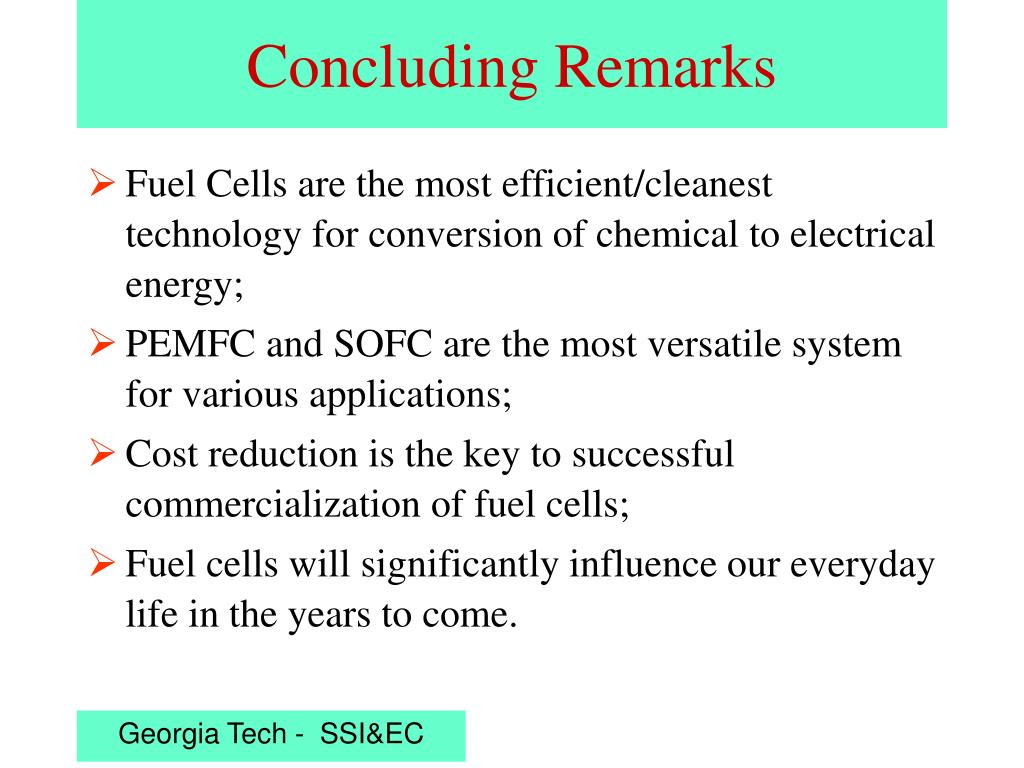 Concluding Remarks

➢ Fuel Cells are the most efficient/cleanest technology for conversion of chemical to electrical energy;

➢ PEMFC and SOFC are the most versatile system for various applications;

➢ Cost reduction is the key to successful commercialization of fuel cells;

➢ Fuel cells will significantly influence our everyday life in the years to come.

Georgia Tech - SSI&EC